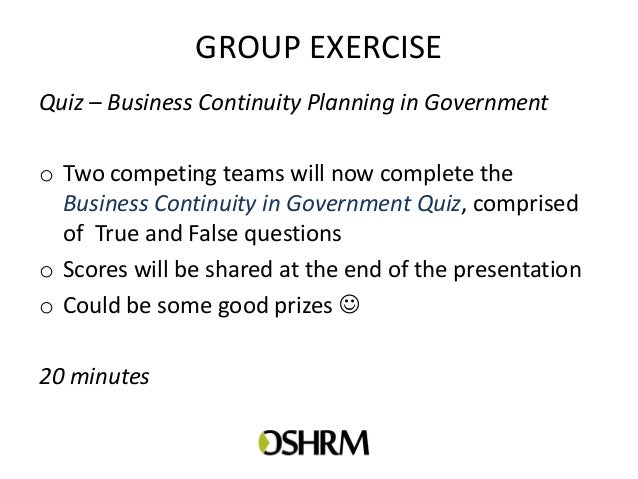 GROUP EXERCISE

Quiz – Business Continuity Planning in Government

o Two competing teams will now complete the Business Continuity in Government Quiz, comprised of True and False questions
o Scores will be shared at the end of the presentation
o Could be some good prizes ☺

20 minutes

OSHRM